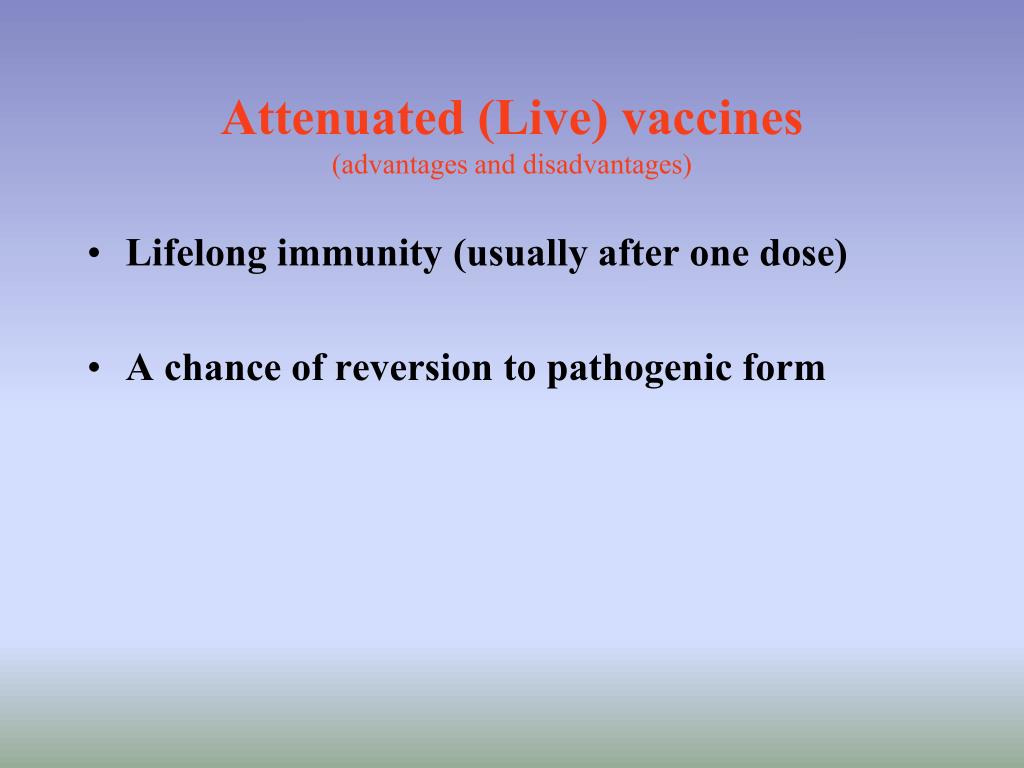 Attenuated (Live) vaccines
(advantages and disadvantages)

• Lifelong immunity (usually after one dose)

• A chance of reversion to pathogenic form